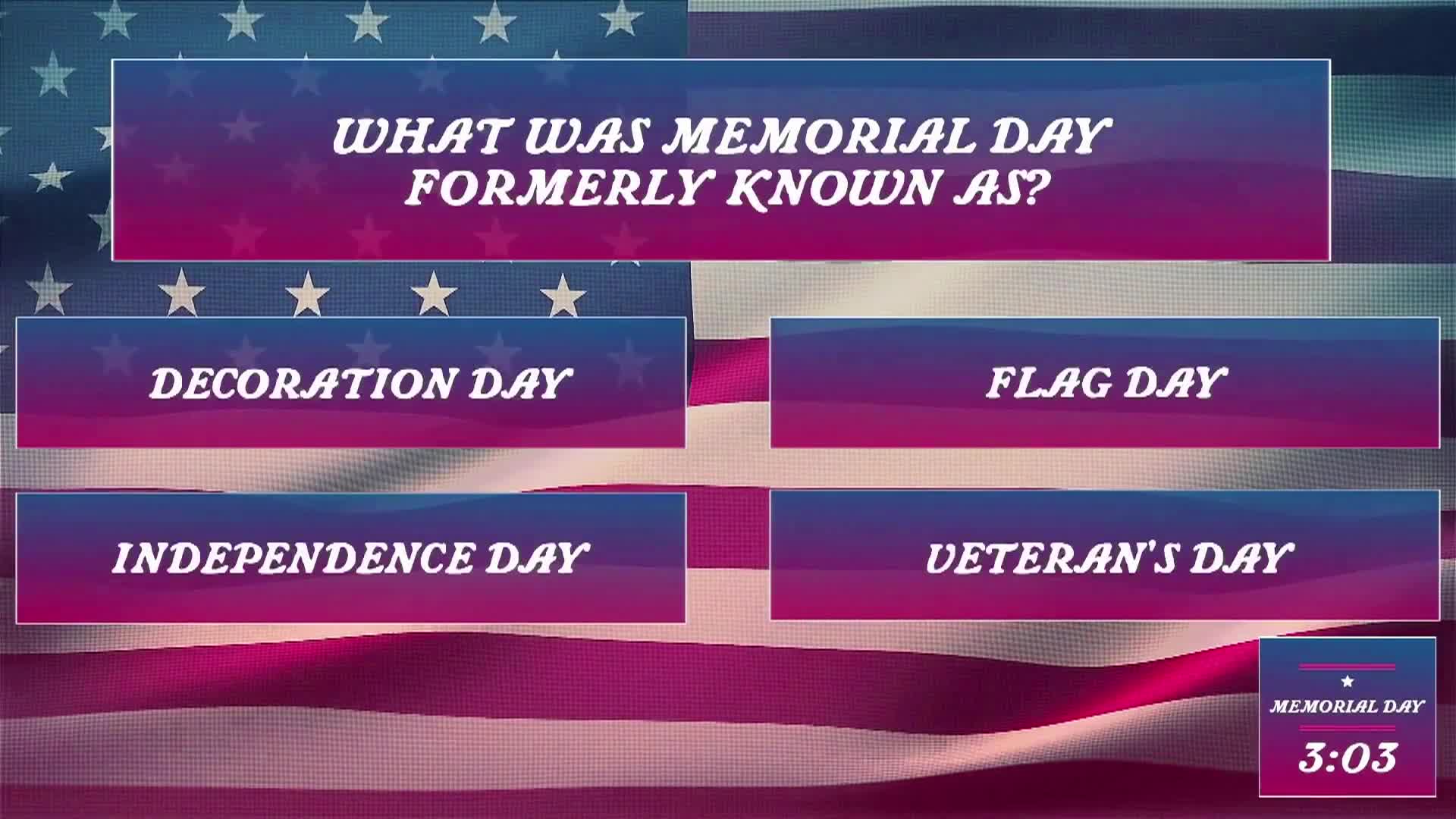 WHAT WAS MEMORIAL DAY FORMERLY KNOWN AS?

DECORATION DAY

FLAG DAY

INDEPENDENCE DAY

VETERAN'S DAY

MEMORIAL DAY

3:03